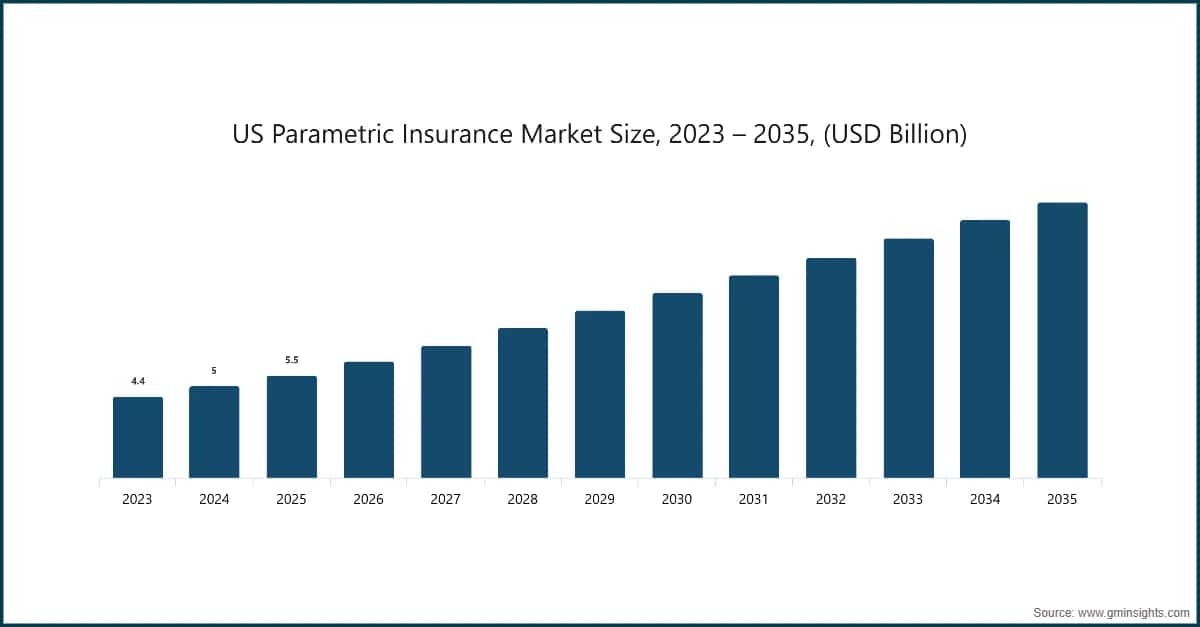 US Parametric Insurance Market Size, 2023 – 2035, (USD Billion)

4.4
5
5.5

2023
2024
2025
2026
2027
2028
2029
2030
2031
2032
2033
2034
2035

Source: www.gminsights.com